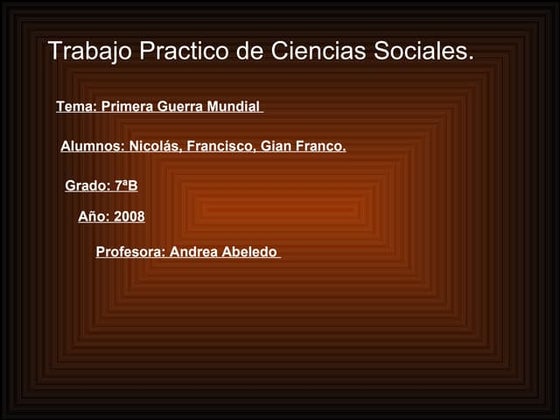 Trabajo Practico de Ciencias Sociales.

Tema: Primera Guerra Mundial

Alumnos: Nicolás, Francisco, Gian Franco.

Grado: 7ªB

Año: 2008

Profesora: Andrea Abeledo